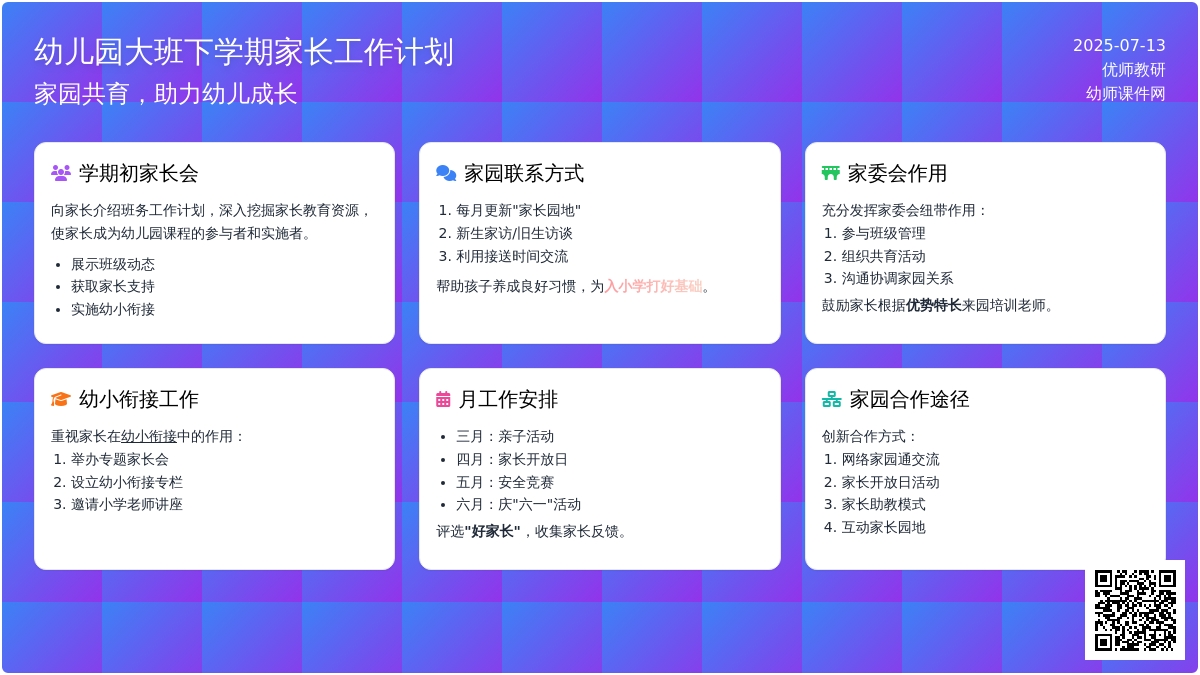 幼儿园大班下学期家长工作计划
家园共育，助力幼儿成长

2025-07-13
优师教研
幼师课件网

学期初家长会

向家长介绍班务工作计划，深入挖掘家长教育资源，使家长成为幼儿园课程的参与者和实施者。

- 展示班级动态
- 获取家长支持
- 实施幼小衔接

家园联系方式

1. 每月更新"家长园地"
2. 新生家访/旧生访谈
3. 利用接送时间交流

帮助孩子养成良好习惯，为入小学打好基础。

家委会作用

充分发挥家委会纽带作用：
1. 参与班级管理
2. 组织共育活动
3. 沟通协调家园关系

鼓励家长根据优势特长来园培训老师。

幼小衔接工作

重视家长在幼小衔接中的作用：
1. 举办专题家长会
2. 设立幼小衔接专栏
3. 邀请小学老师讲座

月工作安排

- 三月：亲子活动
- 四月：家长开放日
- 五月：安全竞赛
- 六月：庆"六一"活动

评选"好家长"，收集家长反馈。

家园合作途径

创新合作方式：
1. 网络家园通交流
2. 家长开放日活动
3. 家长助教模式
4. 互动家长园地